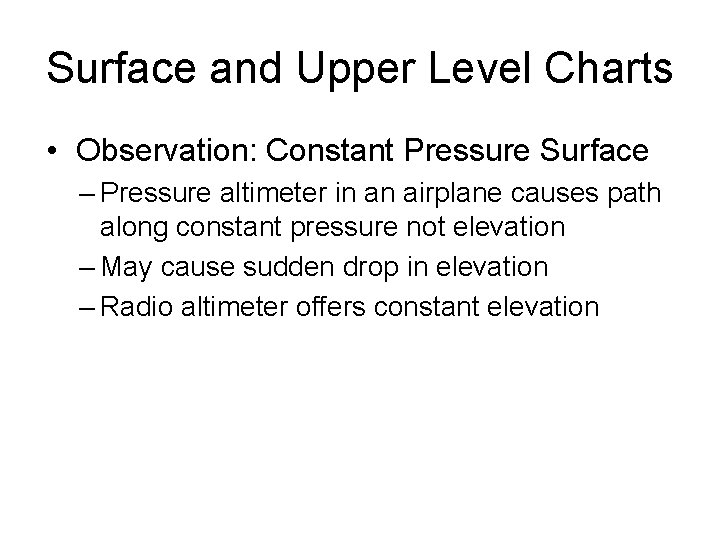 Surface and Upper Level Charts

• Observation: Constant Pressure Surface
– Pressure altimeter in an airplane causes path along constant pressure not elevation
– May cause sudden drop in elevation
– Radio altimeter offers constant elevation